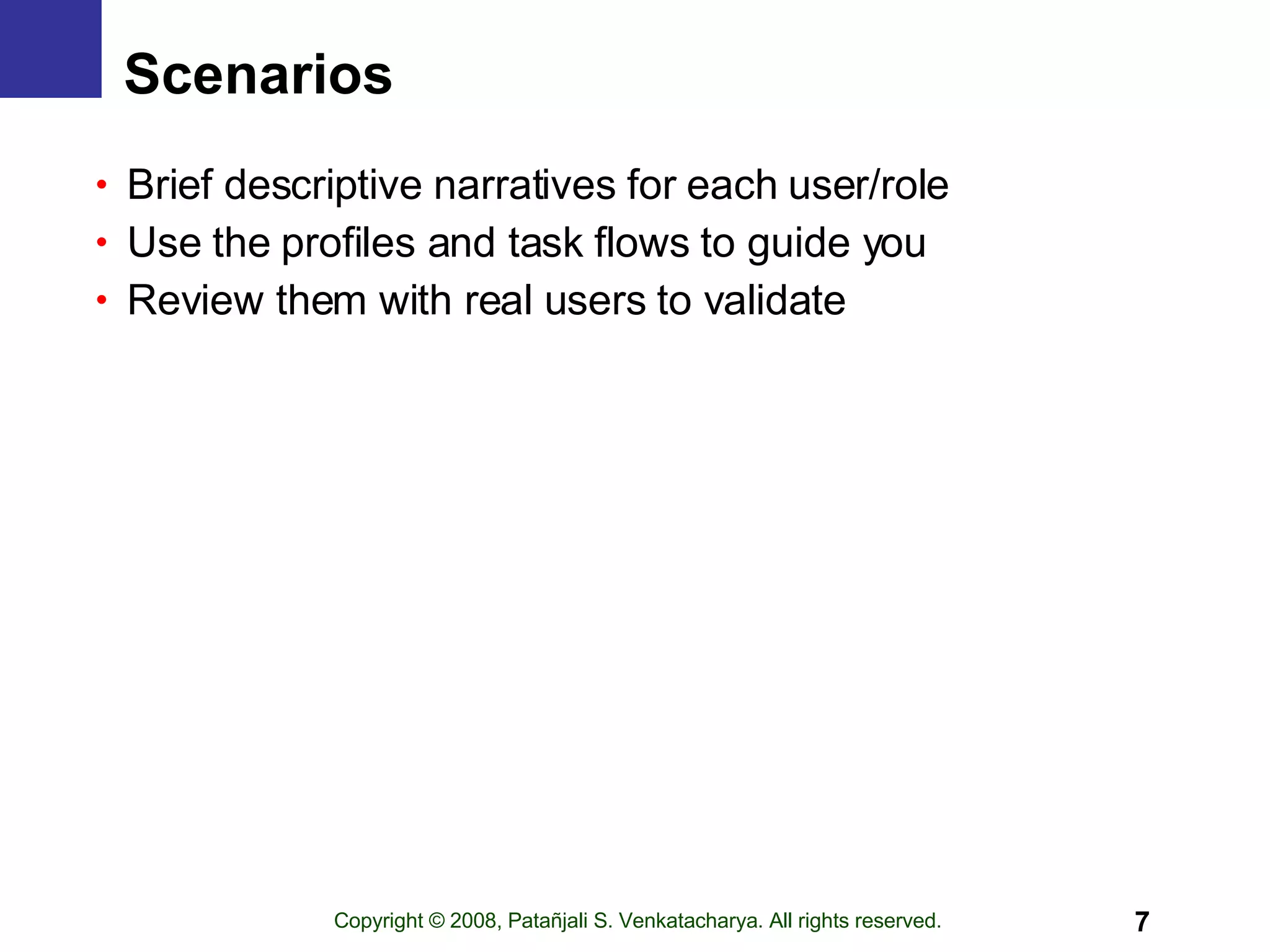 Scenarios

• Brief descriptive narratives for each user/role
• Use the profiles and task flows to guide you
• Review them with real users to validate

Copyright © 2008, Patañjali S. Venkatacharya. All rights reserved.

7